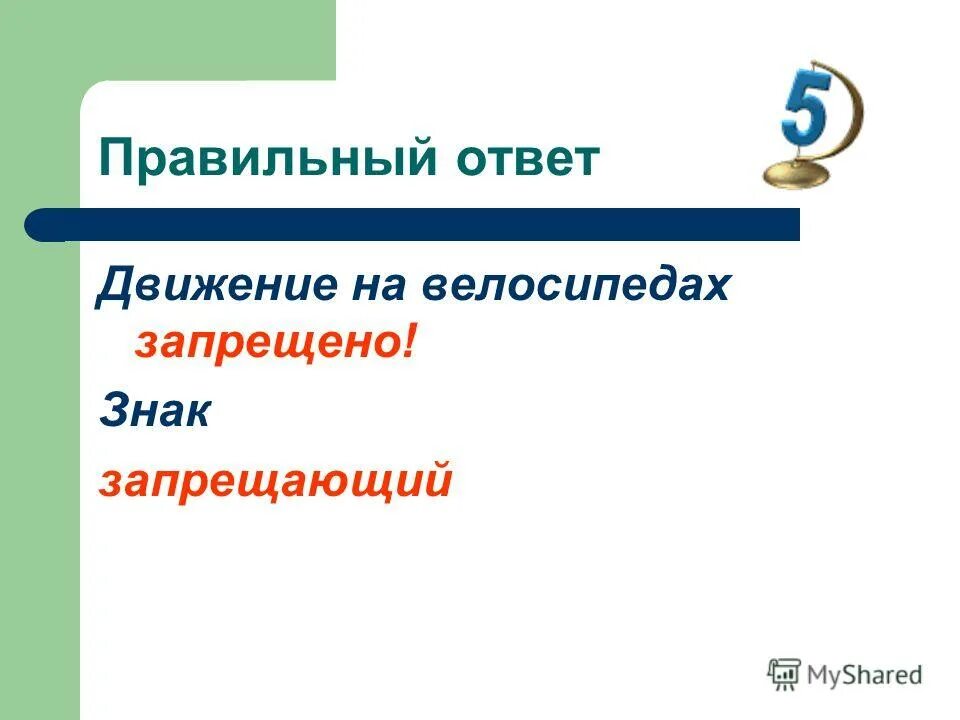 Правильный ответ

5

Движение на велосипедах запрещено!

Знак

запрещающий

MyShared